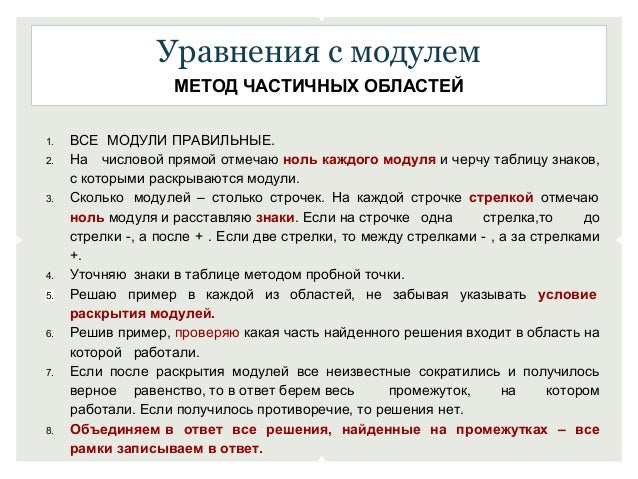 Уравнения с модулем
МЕТОД ЧАСТИЧНЫХ ОБЛАСТЕЙ

1. ВСЕ МОДУЛИ ПРАВИЛЬНЫЕ.
2. На числовой прямой отмечаю ноль каждого модуля и черчу таблицу знаков, с которыми раскрываются модули.
3. Сколько модулей – столько строчек. На каждой строчке стрелкой отмечаю ноль модуля и расставляю знаки. Если на строчке одна стрелка,то до стрелки -, а после + . Если две стрелки, то между стрелками - , а за стрелками +.
4. Уточняю знаки в таблице методом пробной точки.
5. Решаю пример в каждой из областей, не забывая указывать условие раскрытия модулей.
6. Решив пример, проверяю какая часть найденного решения входит в область на которой работали.
7. Если после раскрытия модулей все неизвестные сократились и получилось верное равенство, то в ответ берем весь промежуток, на котором работали. Если получилось противоречие, то решения нет.
8. Объединяем в ответ все решения, найденные на промежутках – все рамки записываем в ответ.